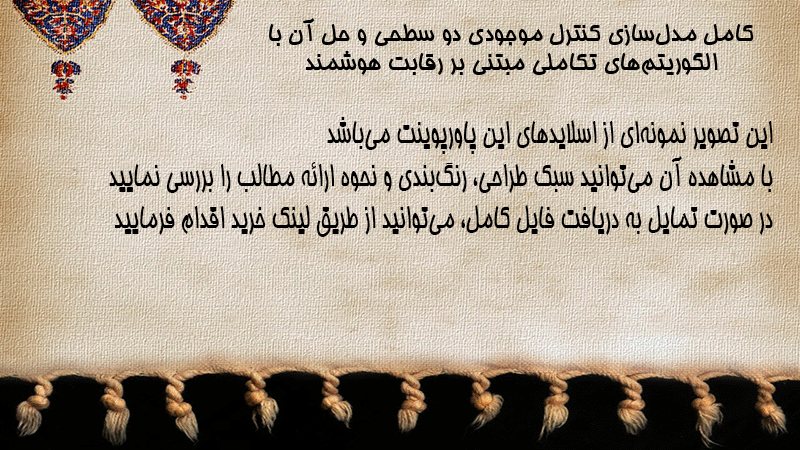 کامل مدل‌سازی کنترل موجودی دو سطحی و حل آن با الگوریتم‌های تکاملی مبتنی بر رقابت هوشمند

این تصویر نمونه‌ای از اسلایدهای این پاورپوینت می‌باشد
با مشاهده آن می‌توانید سبک طراحی، رنگ‌بندی و نحوه ارائه مطالب را بررسی نمایید
در صورت تمایل به دریافت فایل کامل، می‌توانید از طریق لینک خرید اقدام فرمایید